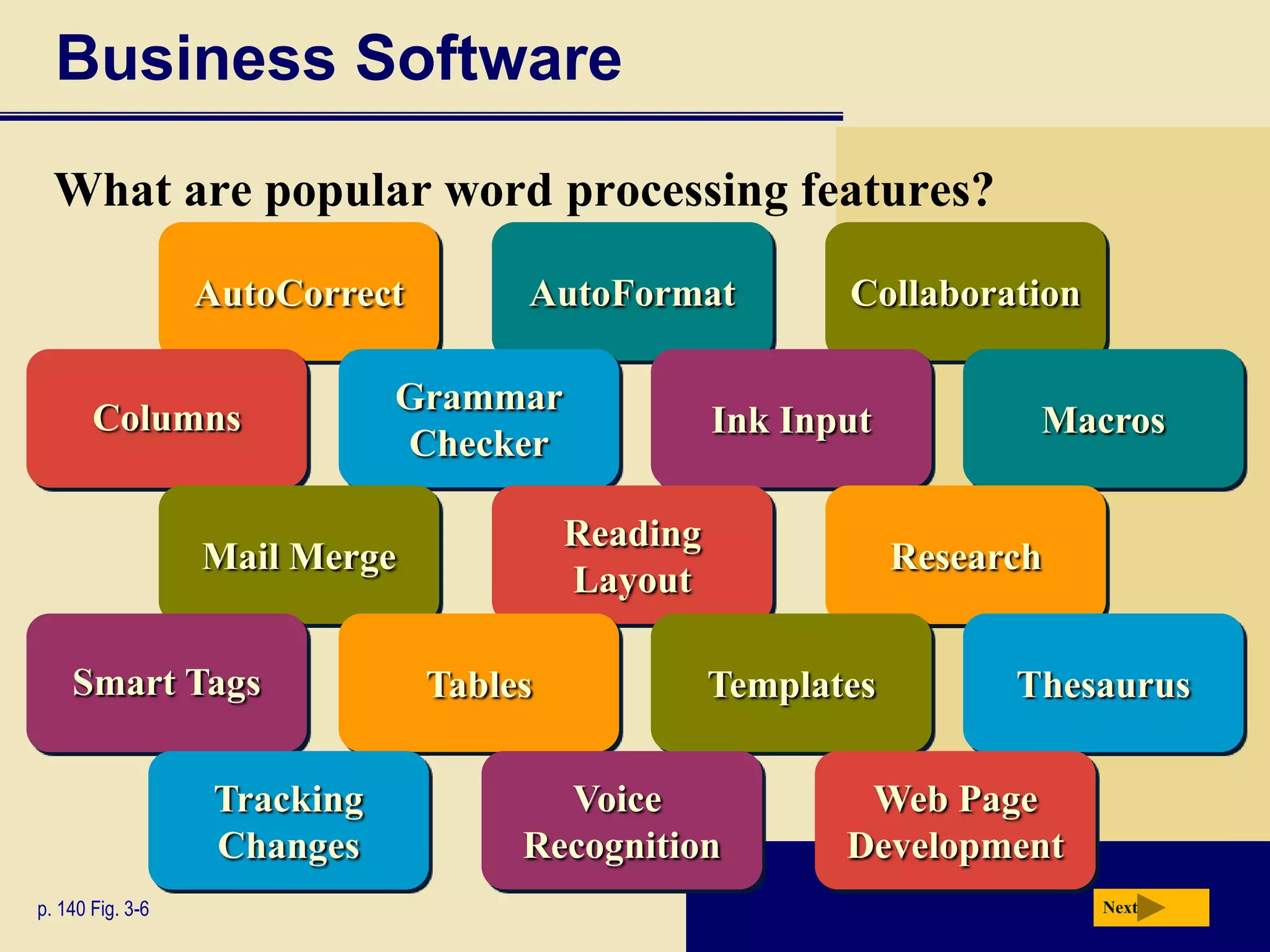 Business Software

What are popular word processing features?

AutoCorrect

AutoFormat

Collaboration

Columns

Grammar Checker

Ink Input

Macros

Mail Merge

Reading Layout

Research

Smart Tags

Tables

Templates

Thesaurus

Tracking Changes

Voice Recognition

Web Page Development

p. 140 Fig. 3-6

Next